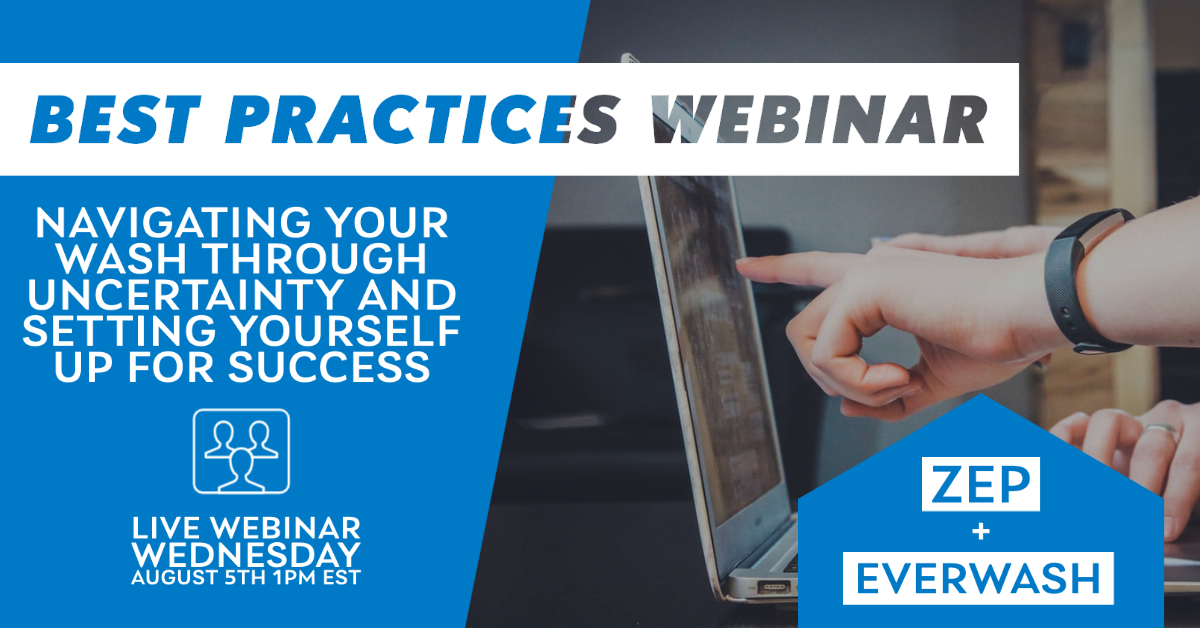 BEST PRACTICES WEBINAR

NAVIGATING YOUR WASH THROUGH UNCERTAINTY AND SETTING YOURSELF UP FOR SUCCESS

LIVE WEBINAR
WEDNESDAY
AUGUST 5TH 1PM EST

ZEP
+
EVERWASH